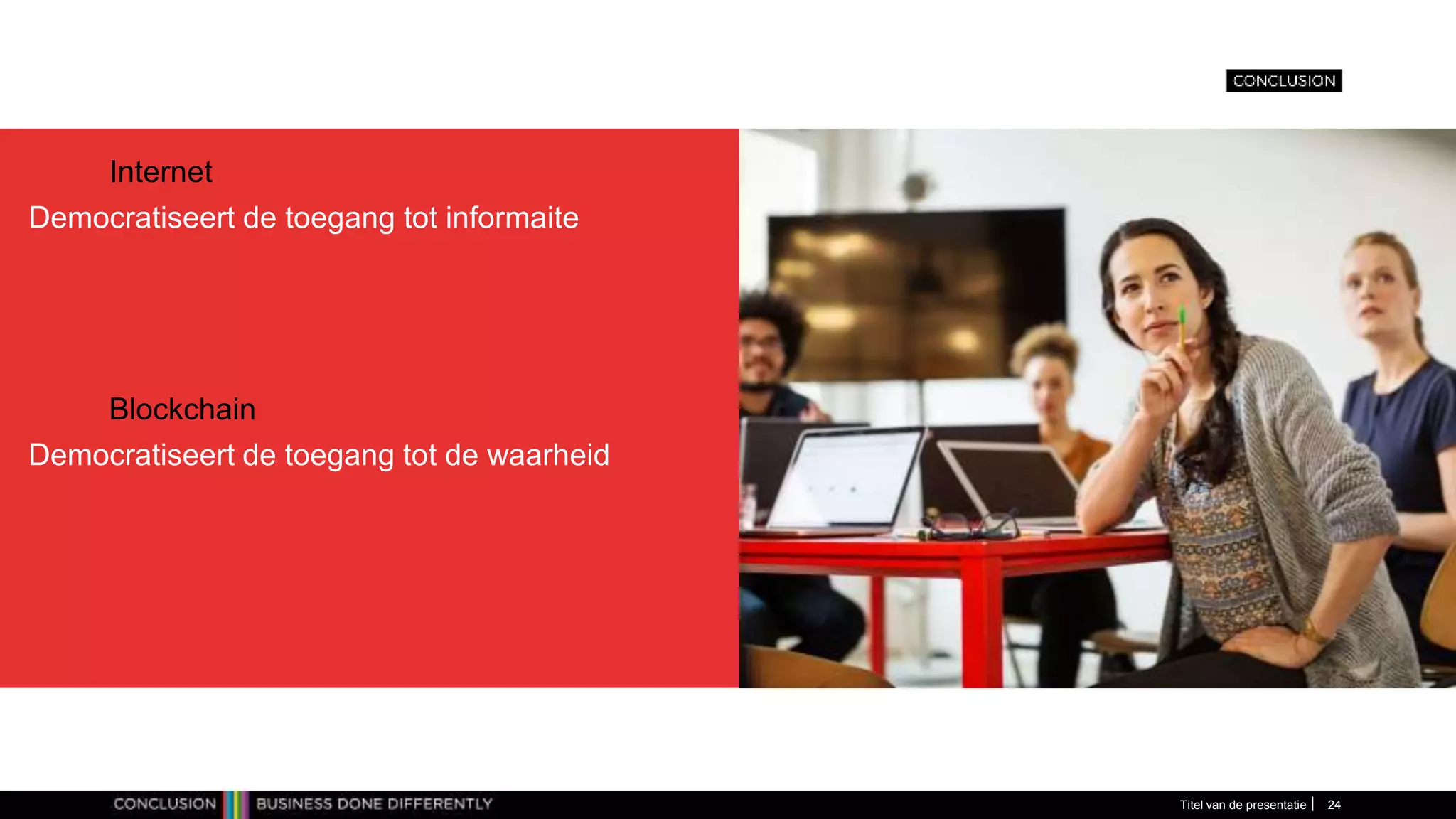 CONCLUSION

Internet

Democratiseert de toegang tot informaite

Blockchain

Democratiseert de toegang tot de waarheid

CONCLUSION BUSINESS DONE DIFFERENTLY

Titel van de presentatie | 24